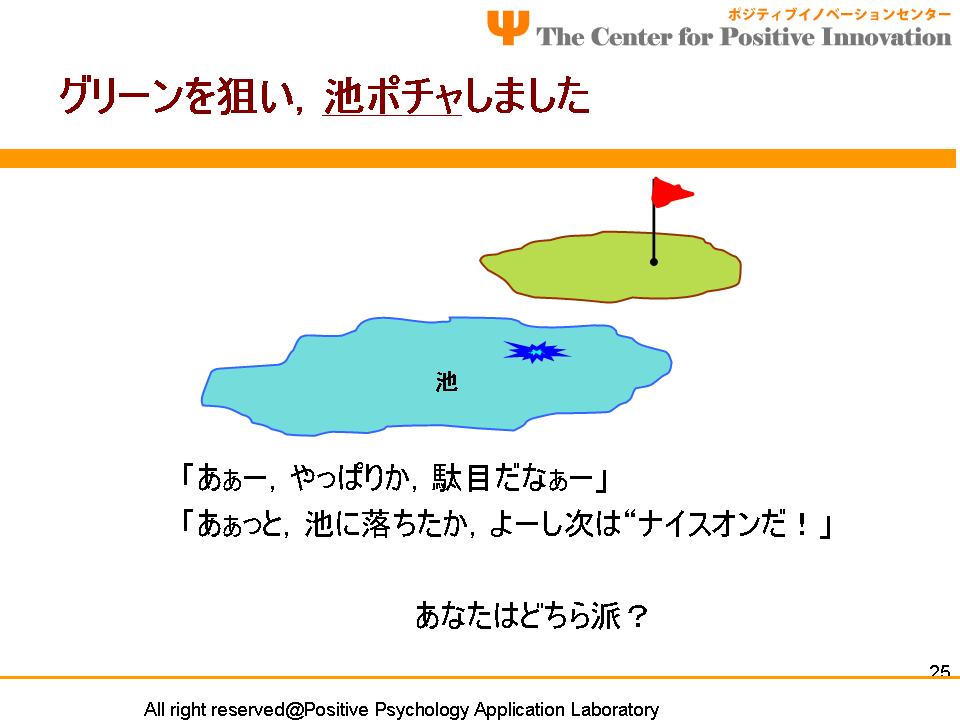 Ψ ポジティブイノベーションセンター
The Center for Positive Innovation

グリーンを狙い，池ポチャしました

池

「あぁー，やっぱりか，駄目だなぁー」
「あぁっと，池に落ちたか，よーし次は“ナイスオンだ！」

あなたはどちら派？

25

All right reserved@Positive Psychology Application Laboratory